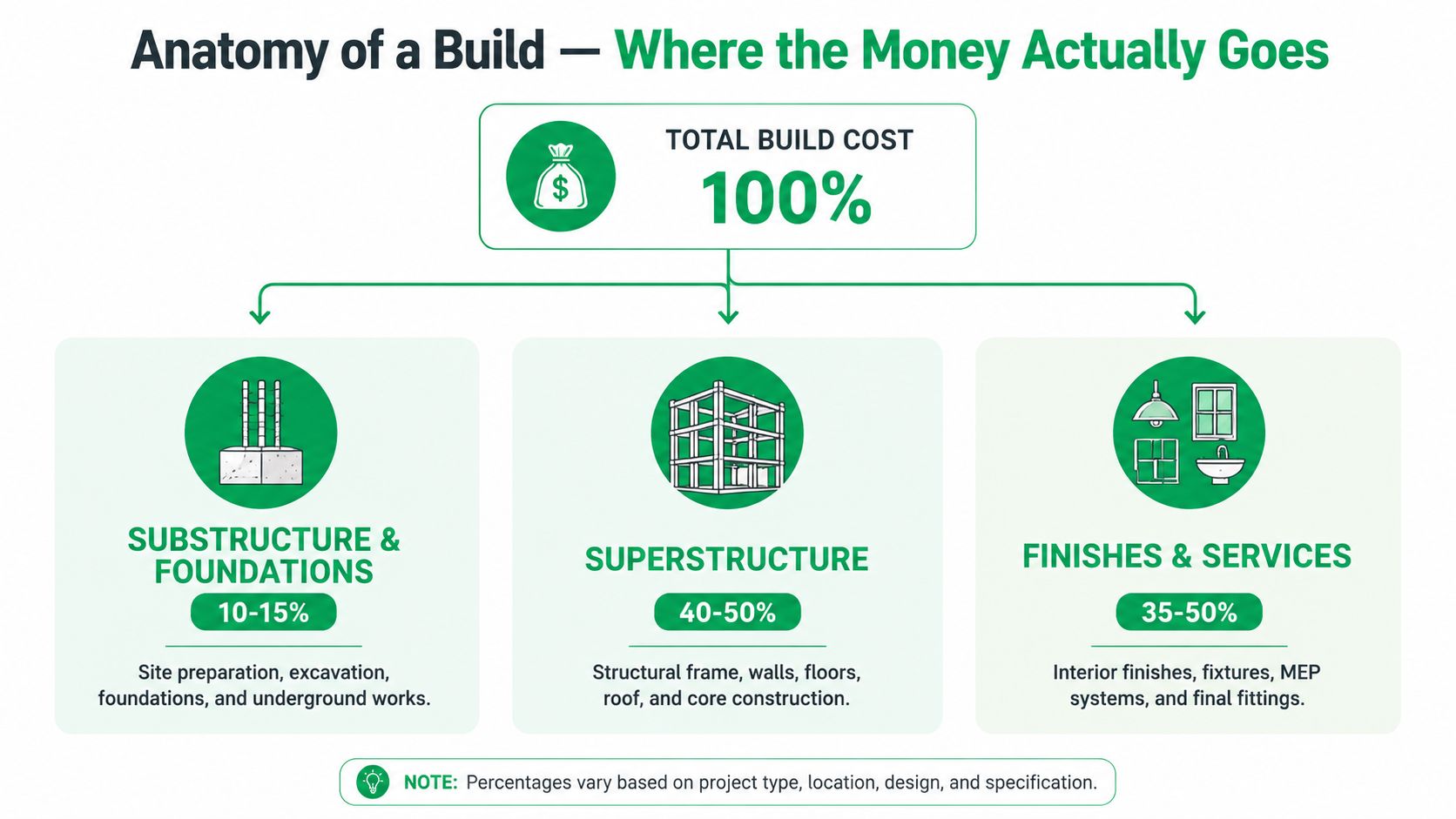 Anatomy of a Build — Where the Money Actually Goes

$

TOTAL BUILD COST
100%

SUBSTRUCTURE & FOUNDATIONS
10-15%
Site preparation, excavation, foundations, and underground works.

SUPERSTRUCTURE
40-50%
Structural frame, walls, floors, roof, and core construction.

FINISHES & SERVICES
35-50%
Interior finishes, fixtures, MEP systems, and final fittings.

NOTE: Percentages vary based on project type, location, design, and specification.